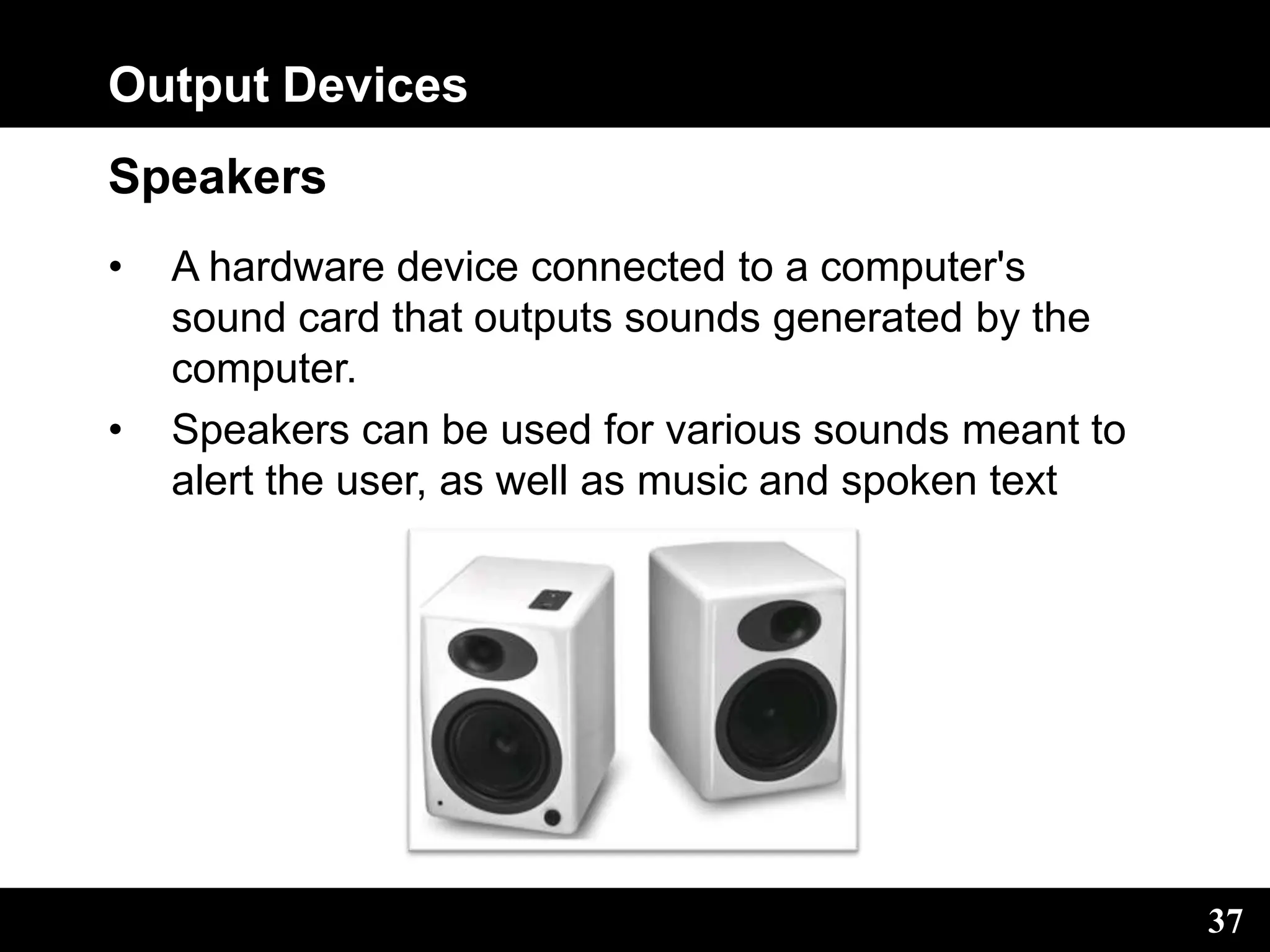 Output Devices

Speakers

• A hardware device connected to a computer's sound card that outputs sounds generated by the computer.

• Speakers can be used for various sounds meant to alert the user, as well as music and spoken text

37